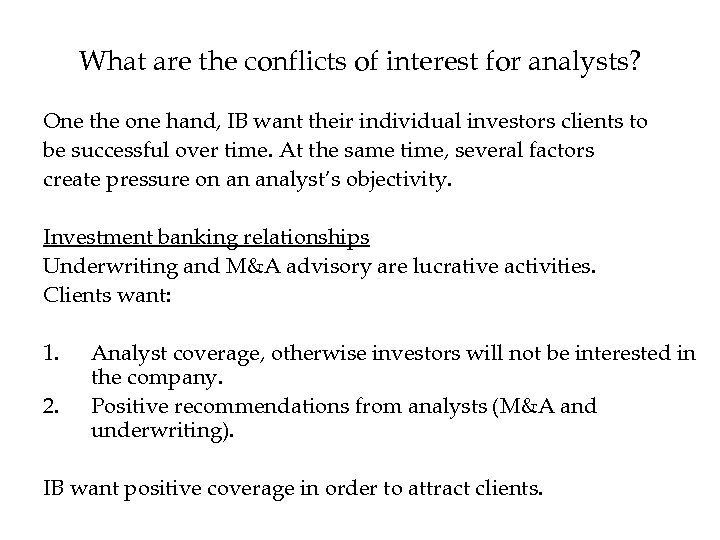 What are the conflicts of interest for analysts?

One the one hand, IB want their individual investors clients to be successful over time. At the same time, several factors create pressure on an analyst's objectivity.

Investment banking relationships
Underwriting and M&A advisory are lucrative activities. Clients want:

1. Analyst coverage, otherwise investors will not be interested in the company.
2. Positive recommendations from analysts (M&A and underwriting).

IB want positive coverage in order to attract clients.